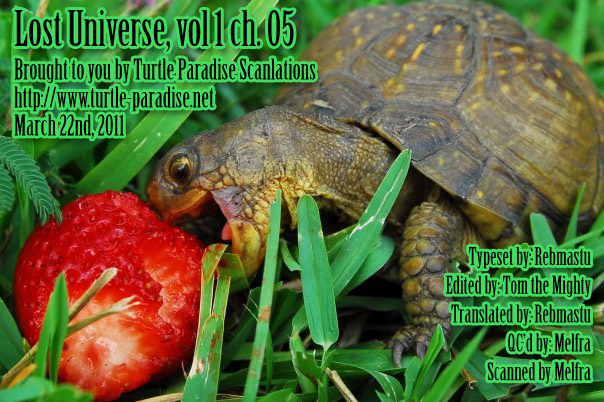 Lost Universe, vol 1 ch. 05
Brought to you by Turtle Paradise Scanlations
http://www.turtle-paradise.net
March 22nd, 2011

Typeset by: Rebmastu
Edited by: Tom the Mighty
Translated by: Rebmastu
QC'd by: Melfra
Scanned by Melfra